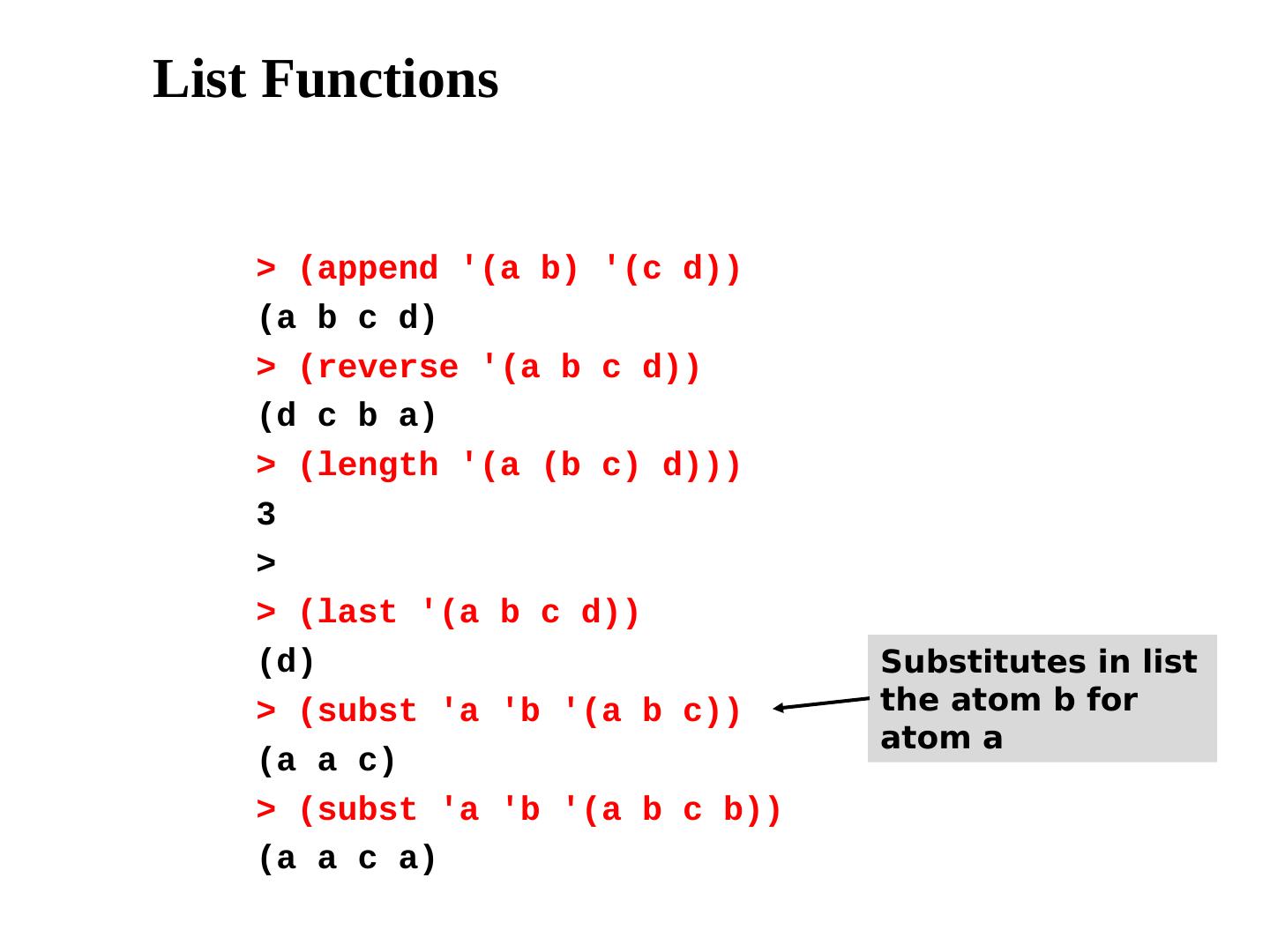 List Functions

> (append '(a b) '(c d))
(a b c d)
> (reverse '(a b c d))
(d c b a)
> (length '(a (b c) d)))
3
>
> (last '(a b c d))
(d)
> (subst 'a 'b '(a b c))
(a a c)
> (subst 'a 'b '(a b c b))
(a a c a)

Substitutes in list the atom b for atom a